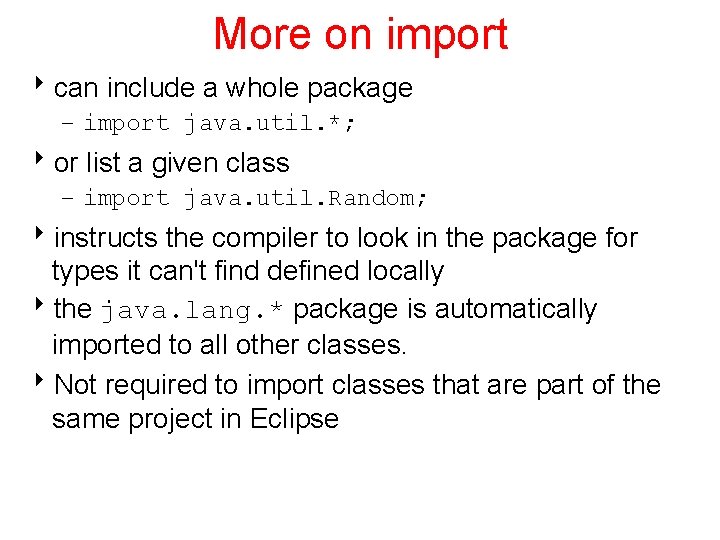 More on import

‣ can include a whole package

– import java.util.*;

‣ or list a given class

– import java.util.Random;

‣ instructs the compiler to look in the package for types it can't find defined locally

‣ the java.lang.* package is automatically imported to all other classes.

‣ Not required to import classes that are part of the same project in Eclipse